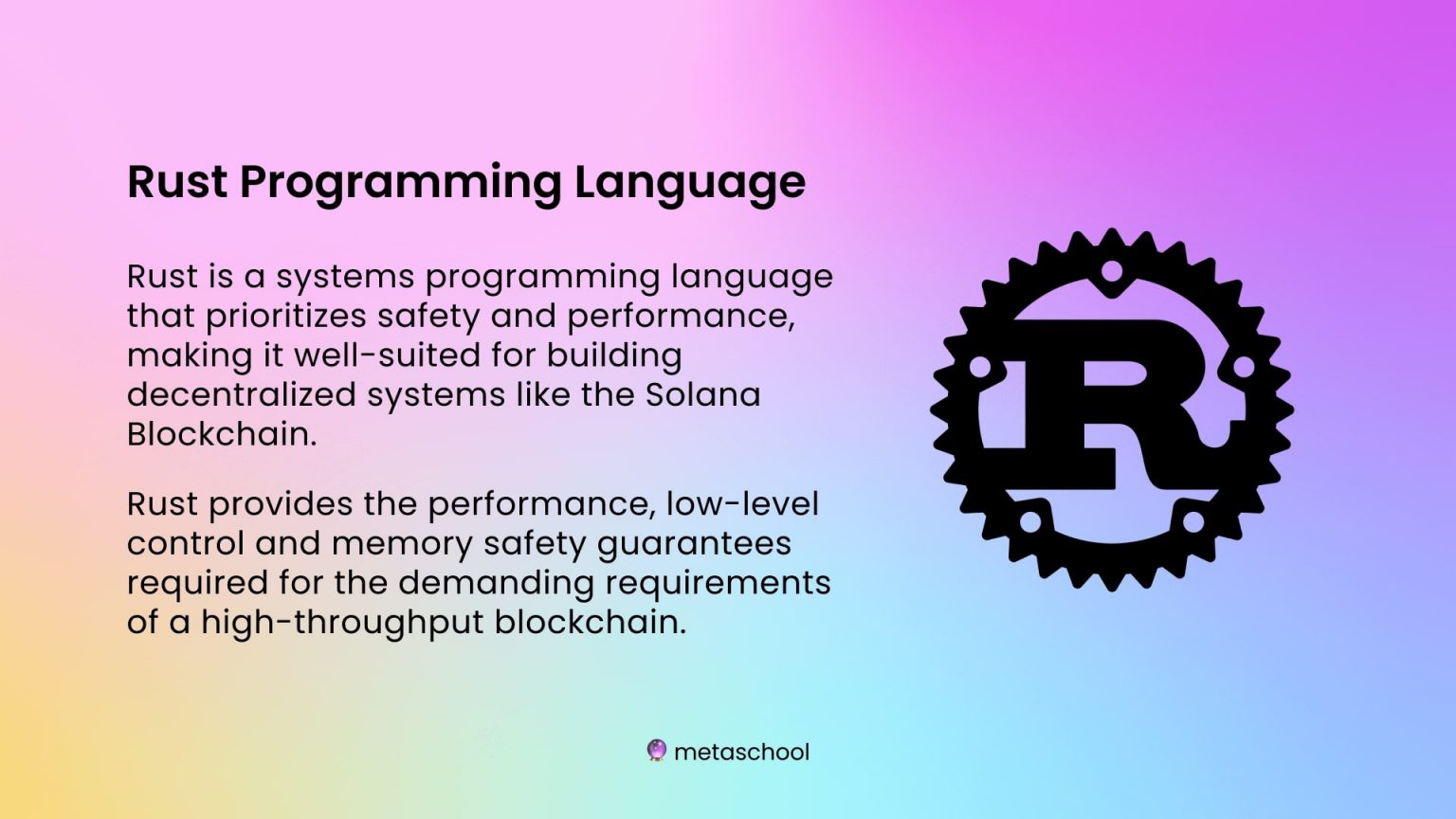 Rust Programming Language

Rust is a systems programming language that prioritizes safety and performance, making it well-suited for building decentralized systems like the Solana Blockchain.

Rust provides the performance, low-level control and memory safety guarantees required for the demanding requirements of a high-throughput blockchain.

R

metaschool